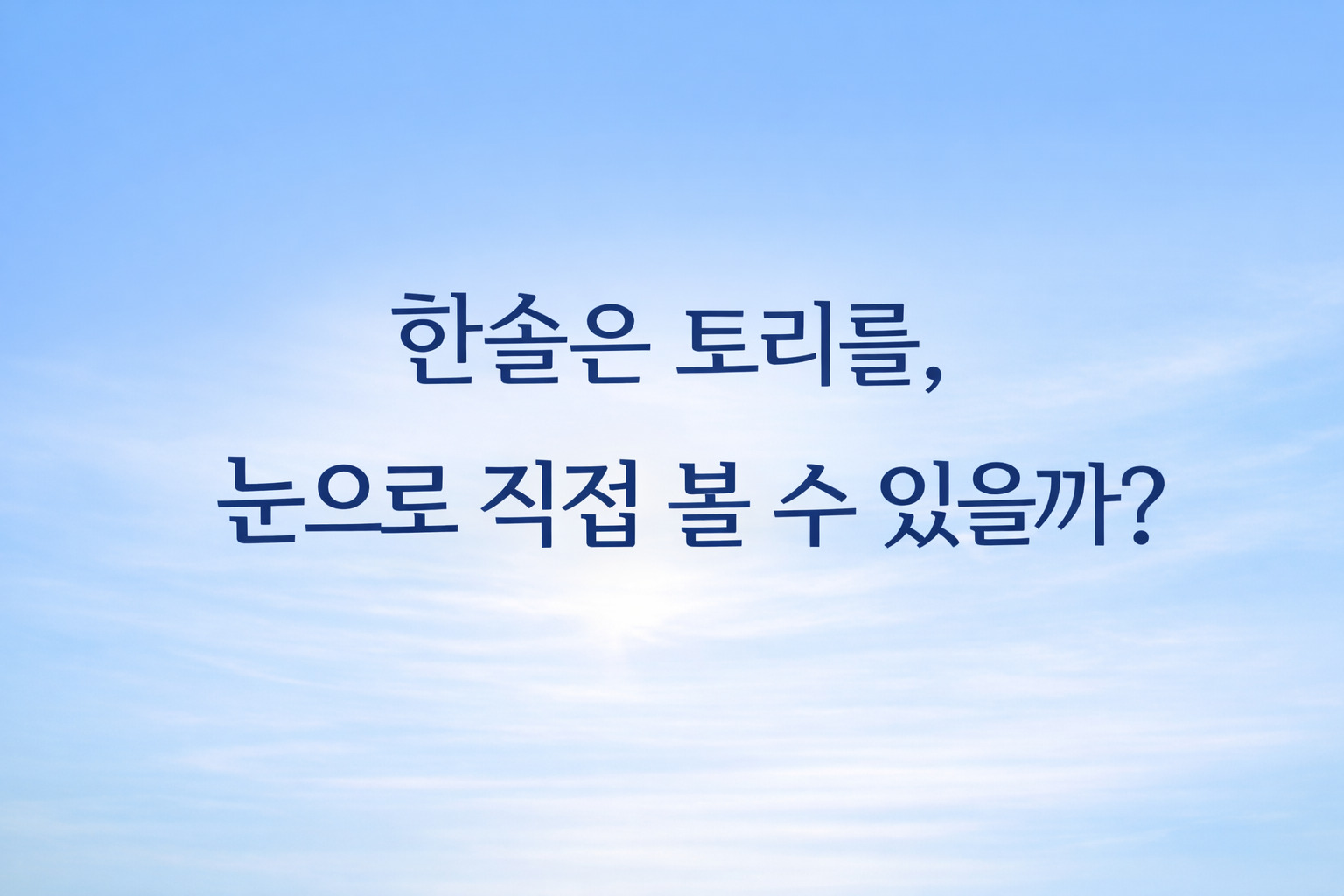 한솔은 토리를,
눈으로 직접 볼 수 있을까?